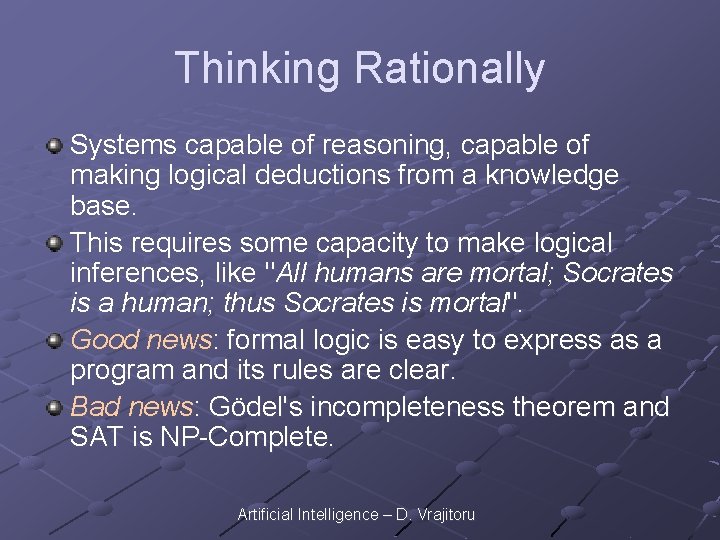 Thinking Rationally

Systems capable of reasoning, capable of making logical deductions from a knowledge base.

This requires some capacity to make logical inferences, like "All humans are mortal; Socrates is a human; thus Socrates is mortal".

Good news: formal logic is easy to express as a program and its rules are clear.

Bad news: Gödel's incompleteness theorem and SAT is NP-Complete.

Artificial Intelligence – D. Vrajitoru